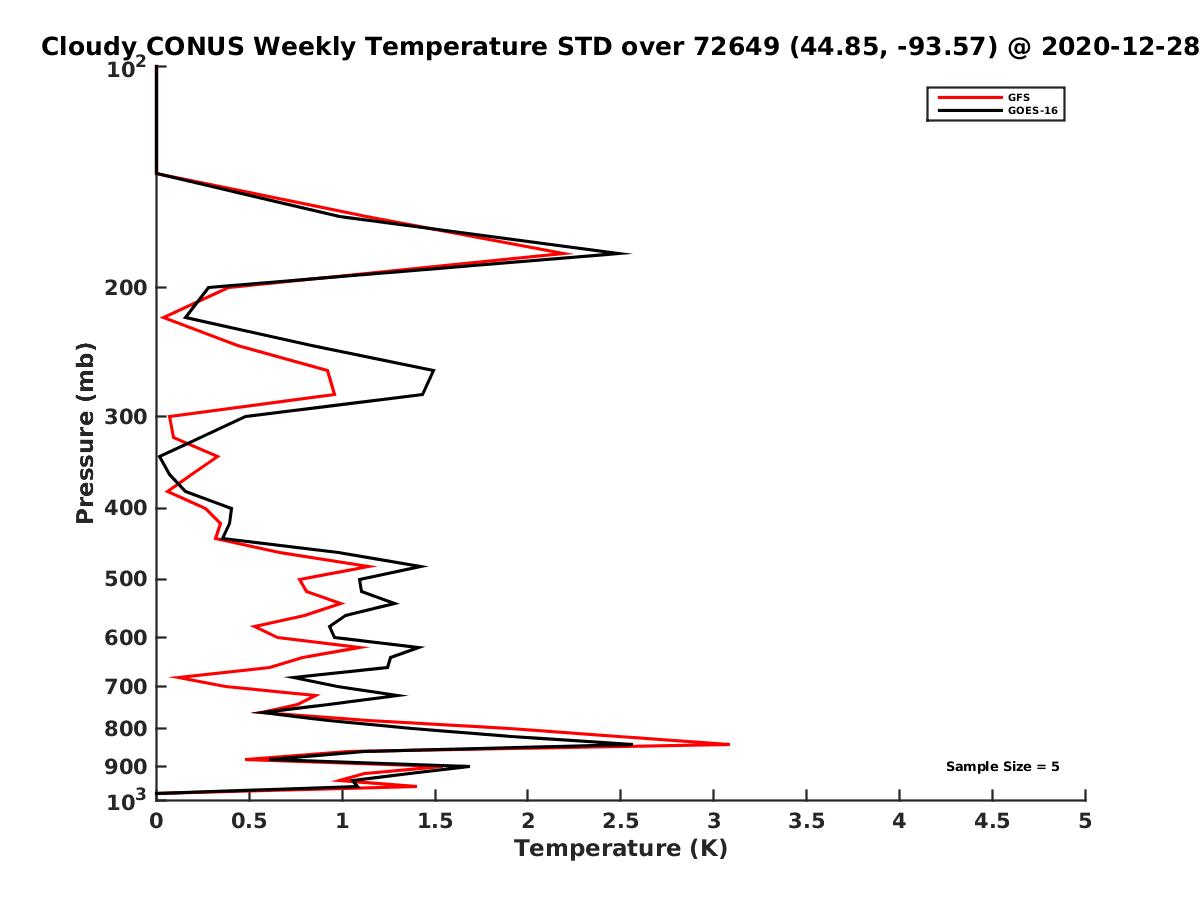 Cloudy CONUS Weekly Temperature STD over 72649 (44.85, -93.57) @ 2020-12-28

GFS
GOES-16

Pressure (mb)

$10^2$
200
300
400
500
600
700
800
900
$10^3$

Sample Size = 5

0
0.5
1
1.5
2
2.5
3
3.5
4
4.5
5

Temperature (K)